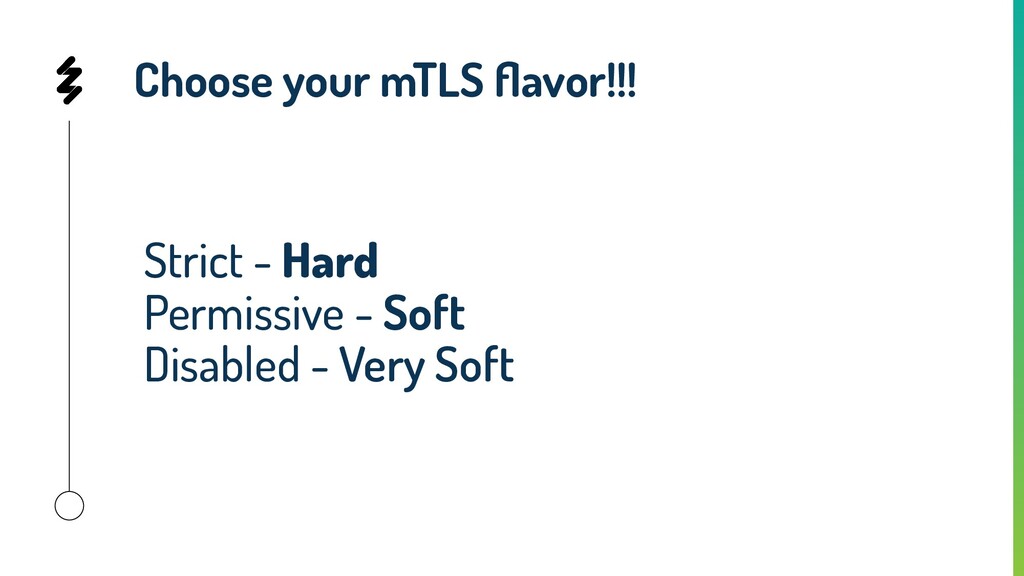 Choose your mTLS flavor!!!

Strict - Hard
Permissive - Soft
Disabled - Very Soft